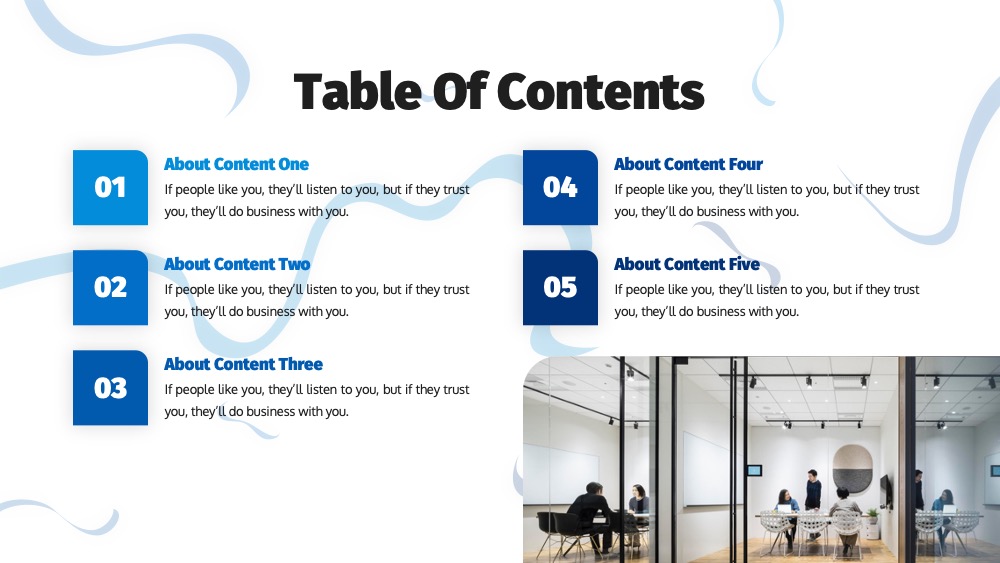 Table Of Contents

01
About Content One
If people like you, they'll listen to you, but if they trust you, they'll do business with you.

02
About Content Two
If people like you, they'll listen to you, but if they trust you, they'll do business with you.

03
About Content Three
If people like you, they'll listen to you, but if they trust you, they'll do business with you.

04
About Content Four
If people like you, they'll listen to you, but if they trust you, they'll do business with you.

05
About Content Five
If people like you, they'll listen to you, but if they trust you, they'll do business with you.